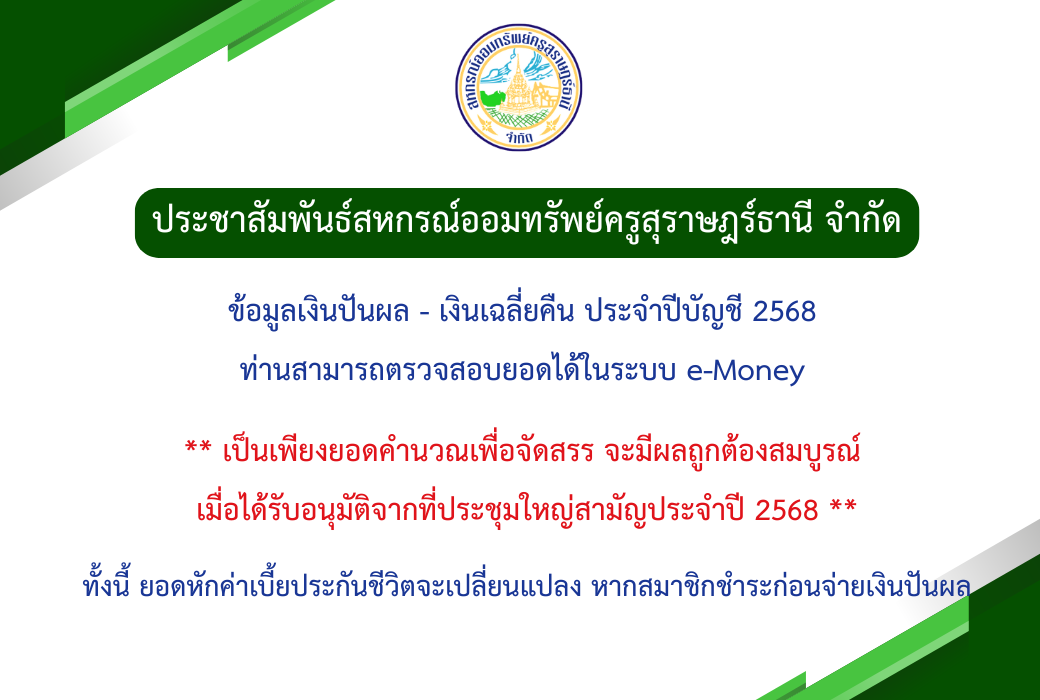 สหกรณ์ออมทรัพย์ครูสุราษฎร์ธานี จำกัด

ประชาสัมพันธ์สหกรณ์ออมทรัพย์ครูสุราษฎร์ธานี จำกัด

ข้อมูลเงินปันผล - เงินเฉลี่ยคืน ประจำปีบัญชี 2568

ท่านสามารถตรวจสอบยอดได้ในระบบ e-Money

** เป็นเพียงยอดคำนวณเพื่อจัดสรร จะมีผลถูกต้องสมบูรณ์

เมื่อได้รับอนุมัติจากที่ประชุมใหญ่สามัญประจำปี 2568 **

ทั้งนี้ ยอดหักค่าเบี้ยประกันชีวิตจะเปลี่ยนแปลง หากสมาชิกชำระก่อนจ่ายเงินปันผล